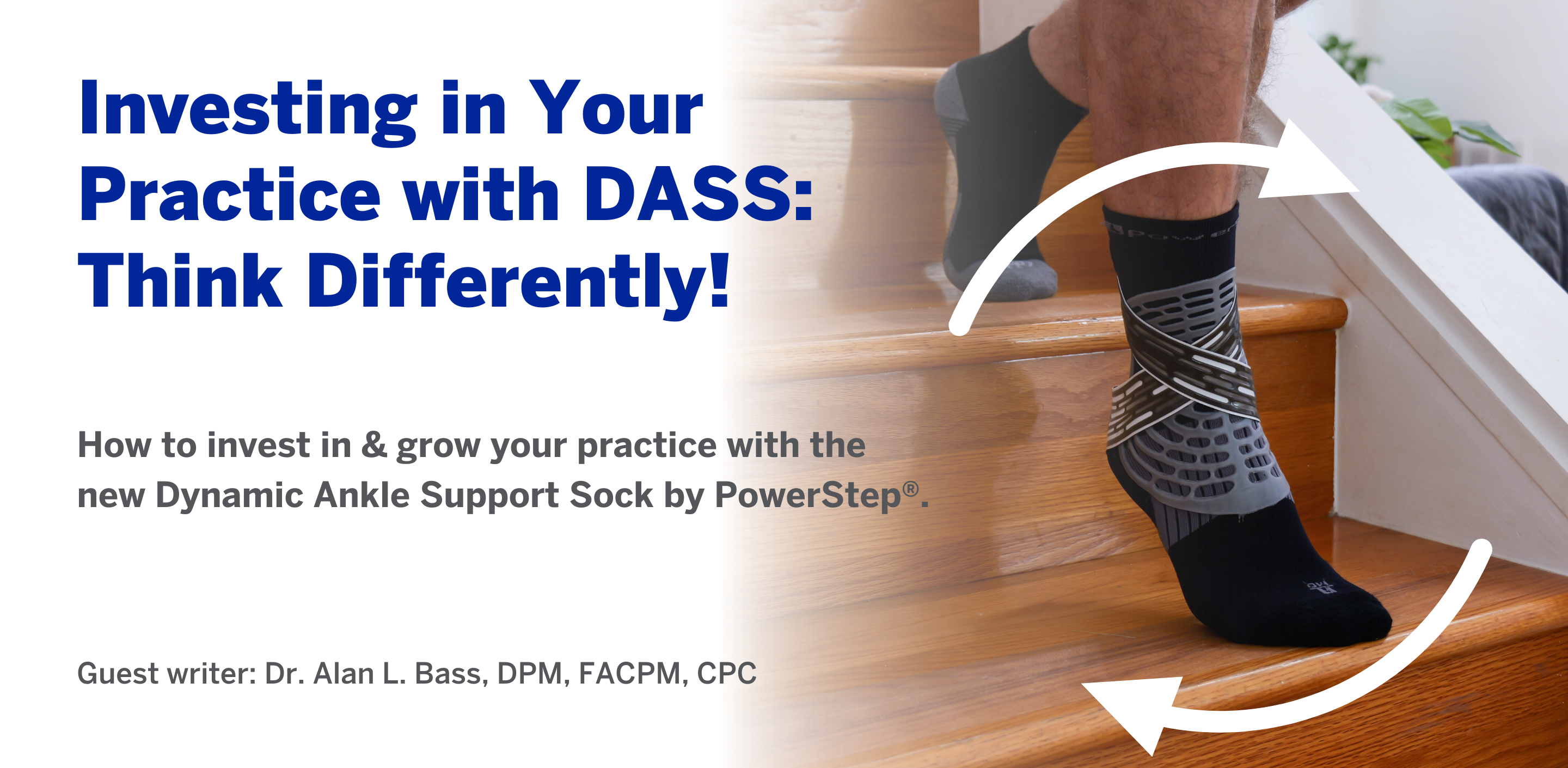 Investing in Your Practice with DASS: Think Differently!

How to invest in & grow your practice with the new Dynamic Ankle Support Sock by PowerStep®.

Guest writer: Dr. Alan L. Bass, DPM, FACPM, CPC